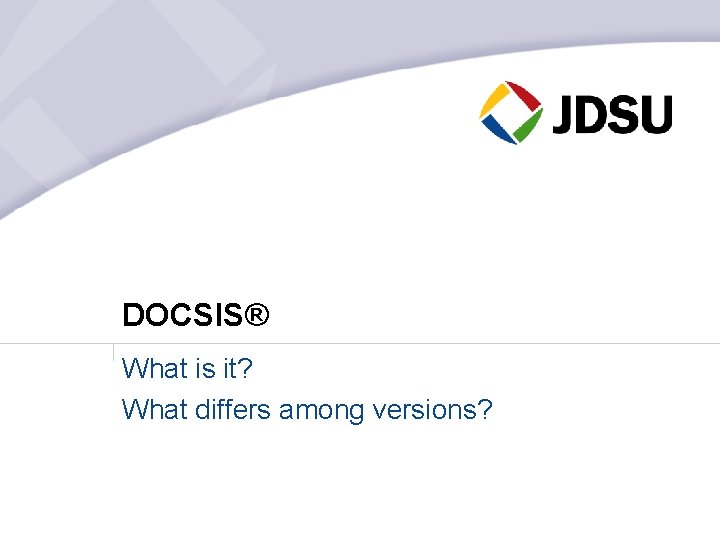 JDSU

DOCSIS®

What is it?
What differs among versions?